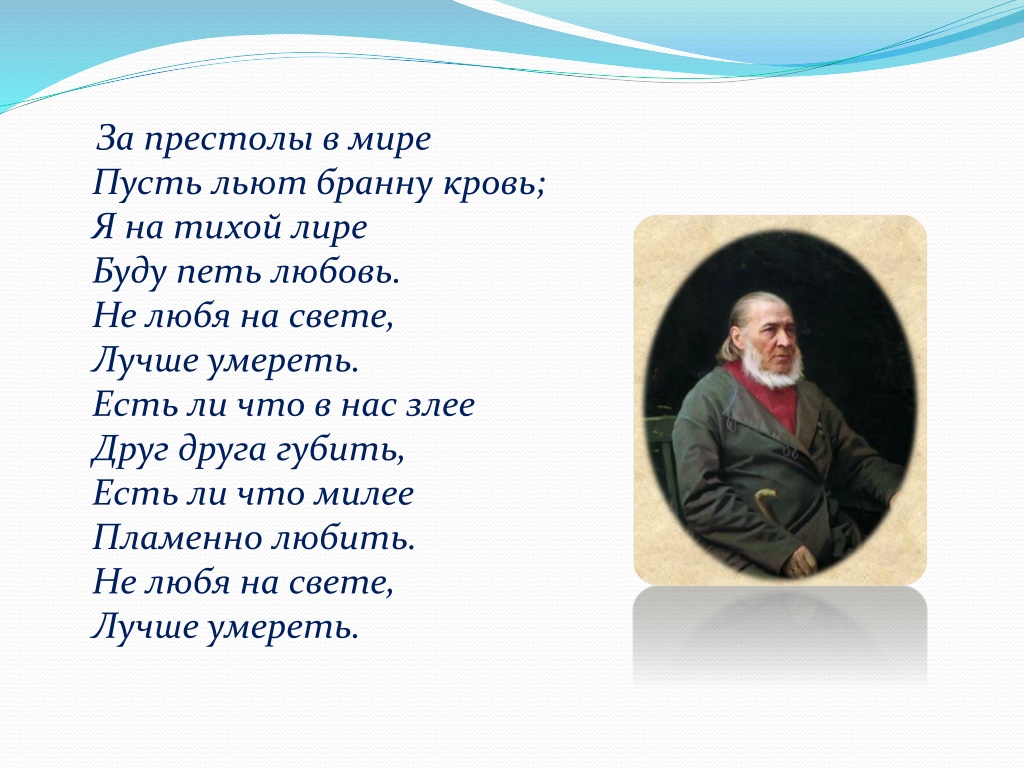 За престолы в мире
Пусть льют бранну кровь;
Я на тихой лире
Буду петь любовь.
Не любя на свете,
Лучше умереть.
Есть ли что в нас злее
Друг друга губить,
Есть ли что милее
Пламенно любить.
Не любя на свете,
Лучше умереть.